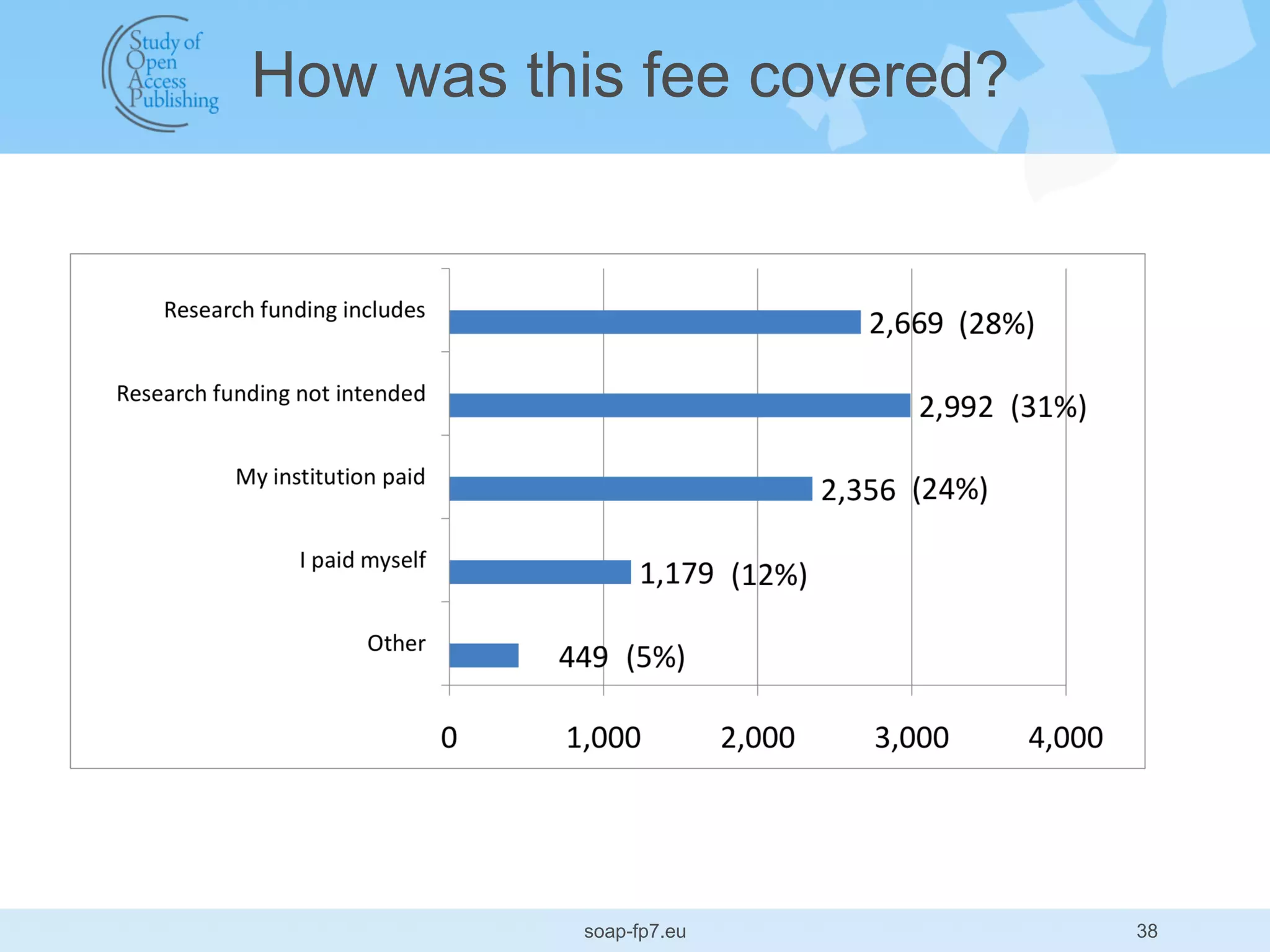 Study of Open Access Publishing

How was this fee covered?

Research funding includes 2,669 (28%)

Research funding not intended 2,992 (31%)

My institution paid 2,356 (24%)

I paid myself 1,179 (12%)

Other 449 (5%)

0 1,000 2,000 3,000 4,000

soap-fp7.eu

38